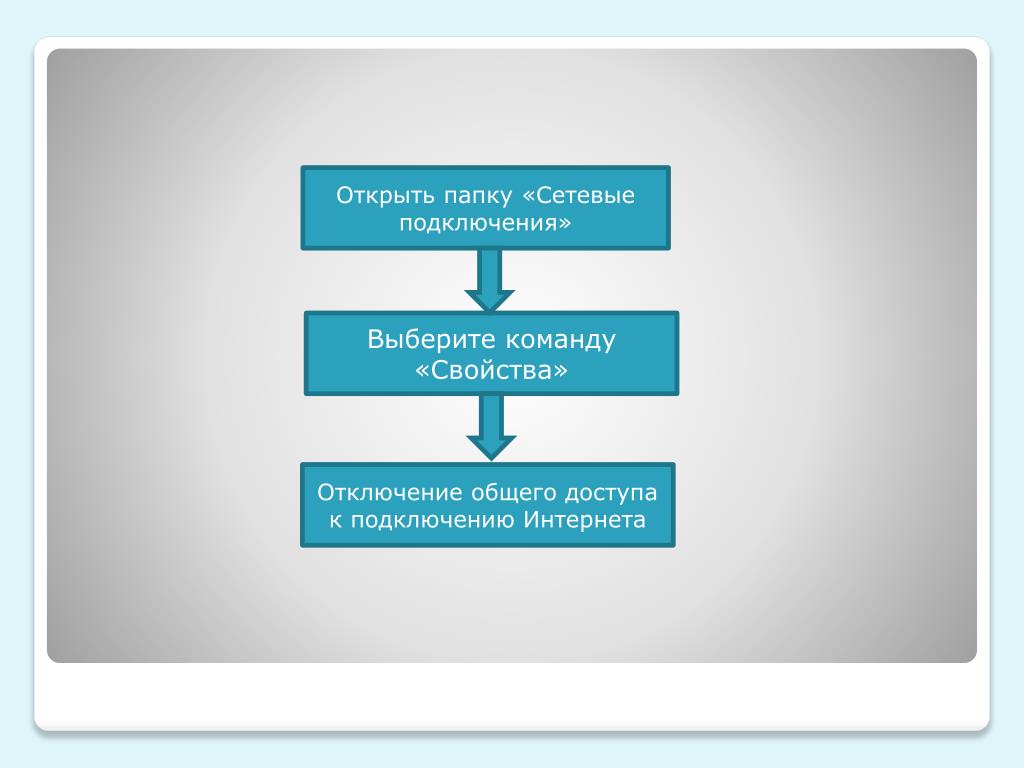 Открыть папку «Сетевые подключения»

Выберите команду «Свойства»

Отключение общего доступа к подключению Интернета